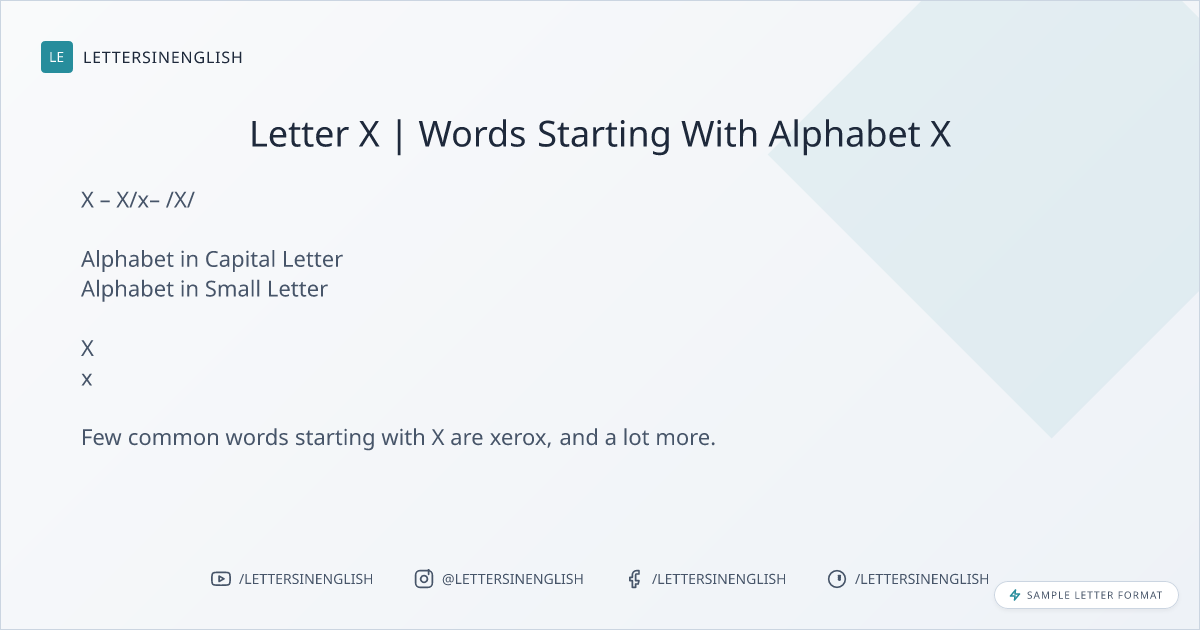 LE LETTERSINENGLISH

Letter X | Words Starting With Alphabet X

X – X/x– /X/

Alphabet in Capital Letter
Alphabet in Small Letter

X
x

Few common words starting with X are xerox, and a lot more.

/LETTERSINENGLISH @LETTERSINENGLISH /LETTERSINENGLISH /LETTERSINENGLISH

SAMPLE LETTER FORMAT